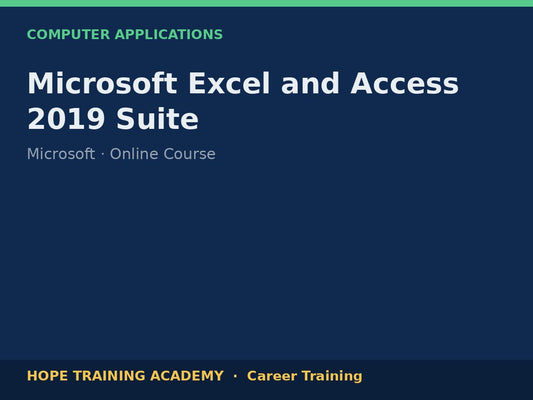 COMPUTER APPLICATIONS

Microsoft Excel and Access 2019 Suite

Microsoft · Online Course

HOPE TRAINING ACADEMY · Career Training